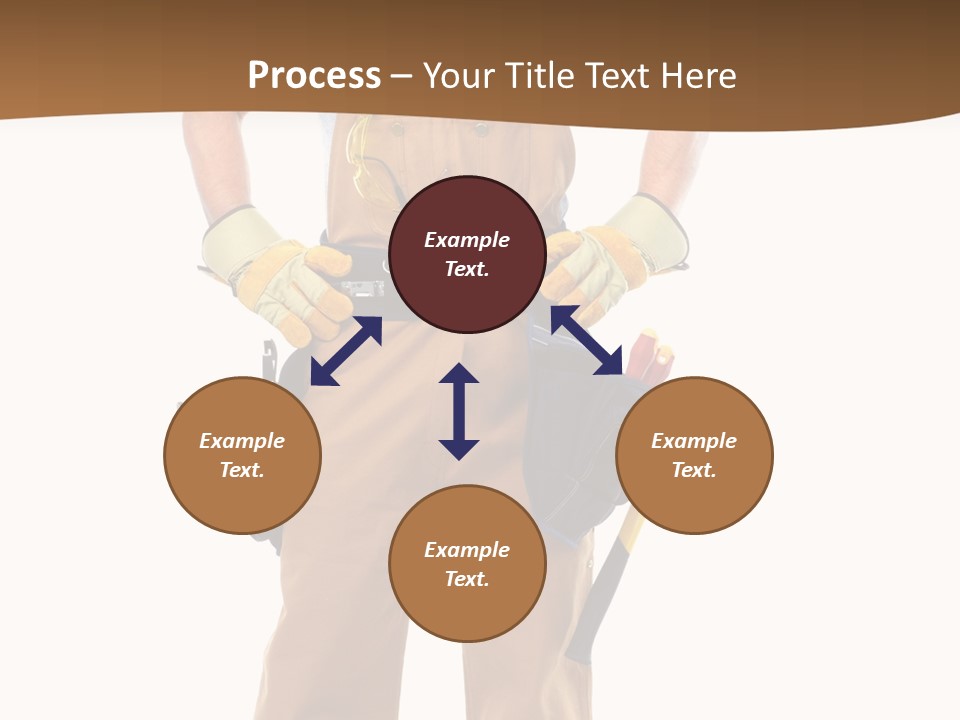 Process – Your Title Text Here

Example Text.

Example Text.

Example Text.

Example Text.